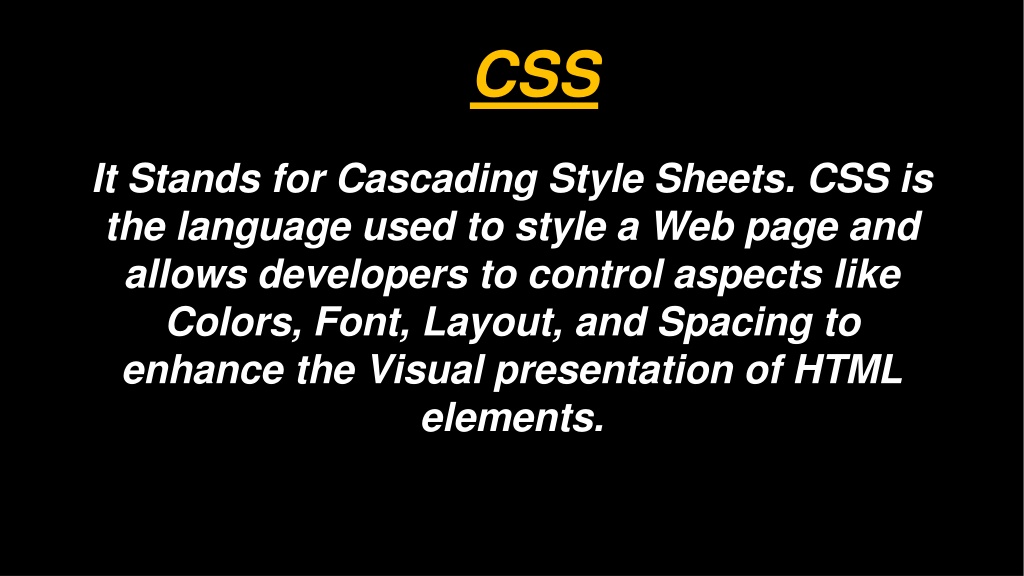 CSS

It Stands for Cascading Style Sheets. CSS is the language used to style a Web page and allows developers to control aspects like Colors, Font, Layout, and Spacing to enhance the Visual presentation of HTML elements.